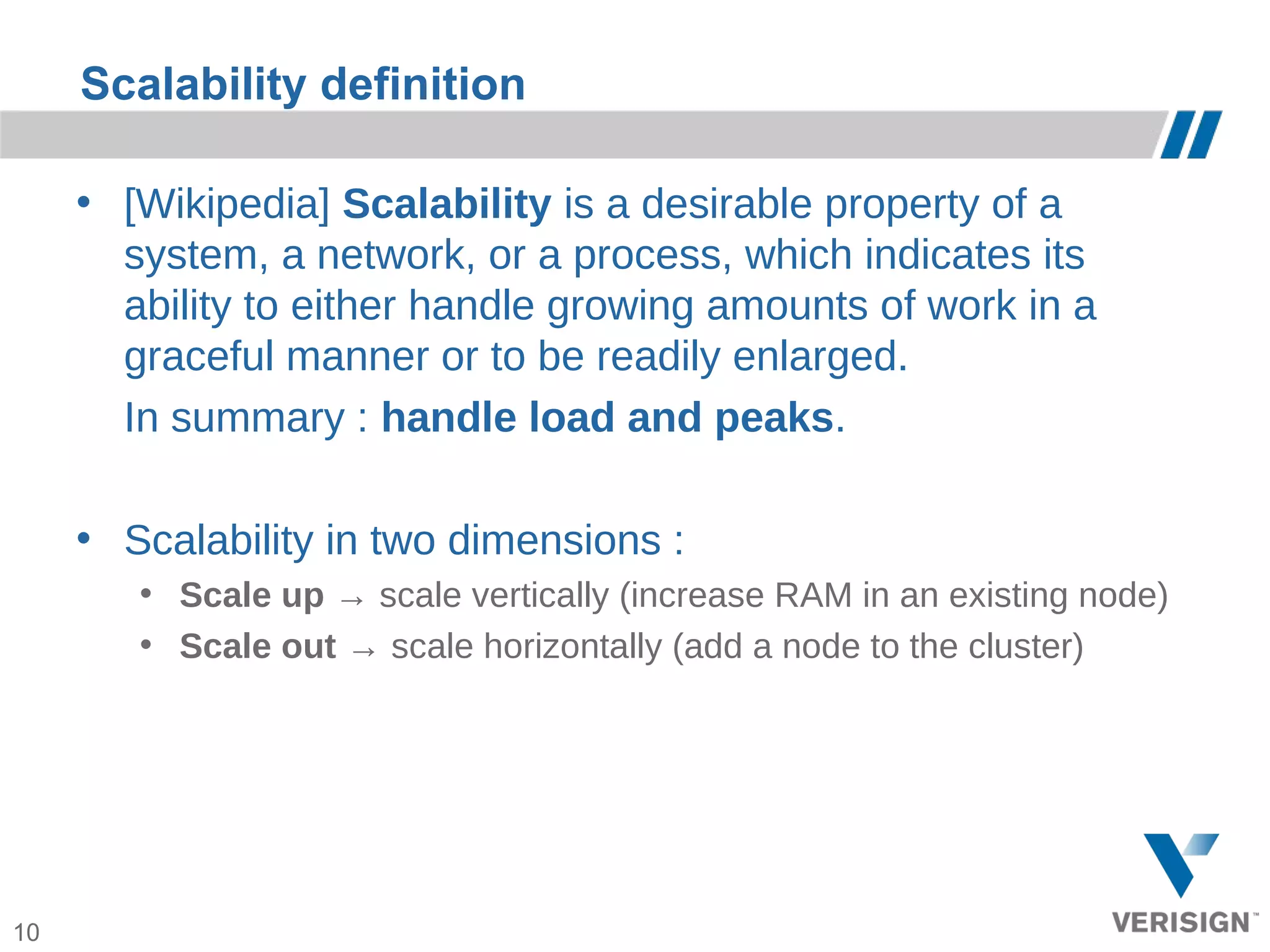 Scalability definition

• [Wikipedia] Scalability is a desirable property of a system, a network, or a process, which indicates its ability to either handle growing amounts of work in a graceful manner or to be readily enlarged.

In summary : handle load and peaks.

• Scalability in two dimensions :
  • Scale up → scale vertically (increase RAM in an existing node)
  • Scale out → scale horizontally (add a node to the cluster)

10

VERISIGN™